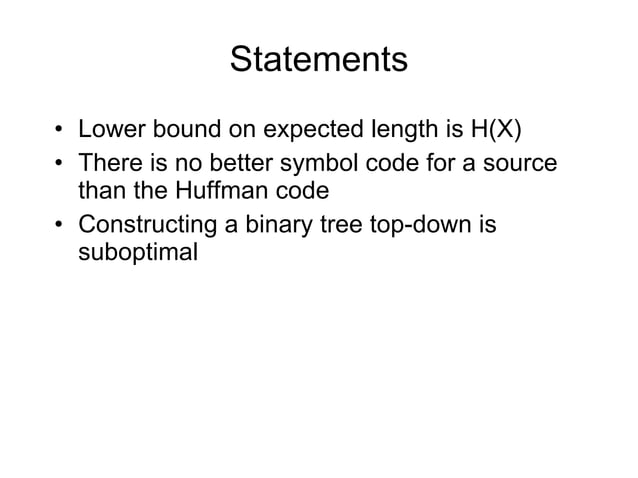 Statements

• Lower bound on expected length is H(X)
• There is no better symbol code for a source than the Huffman code
• Constructing a binary tree top-down is suboptimal